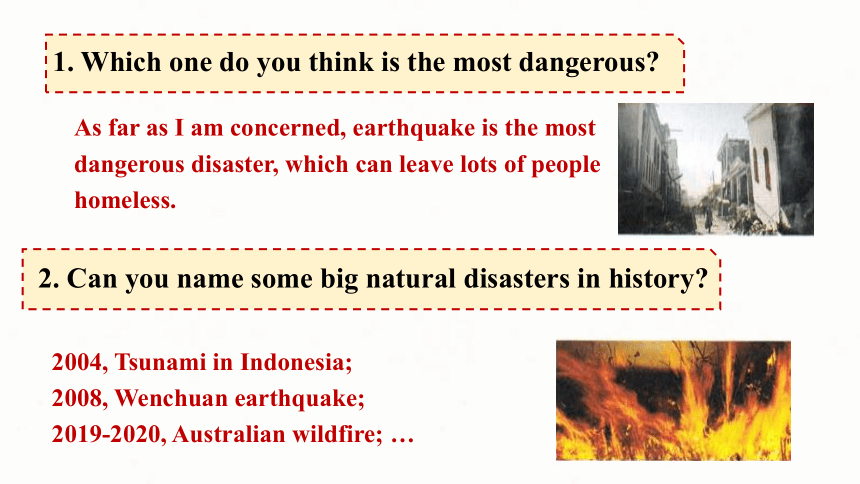 1. Which one do you think is the most dangerous?

As far as I am concerned, earthquake is the most dangerous disaster, which can leave lots of people homeless.

2. Can you name some big natural disasters in history?

2004, Tsunami in Indonesia;
2008, Wenchuan earthquake;
2019-2020, Australian wildfire; …